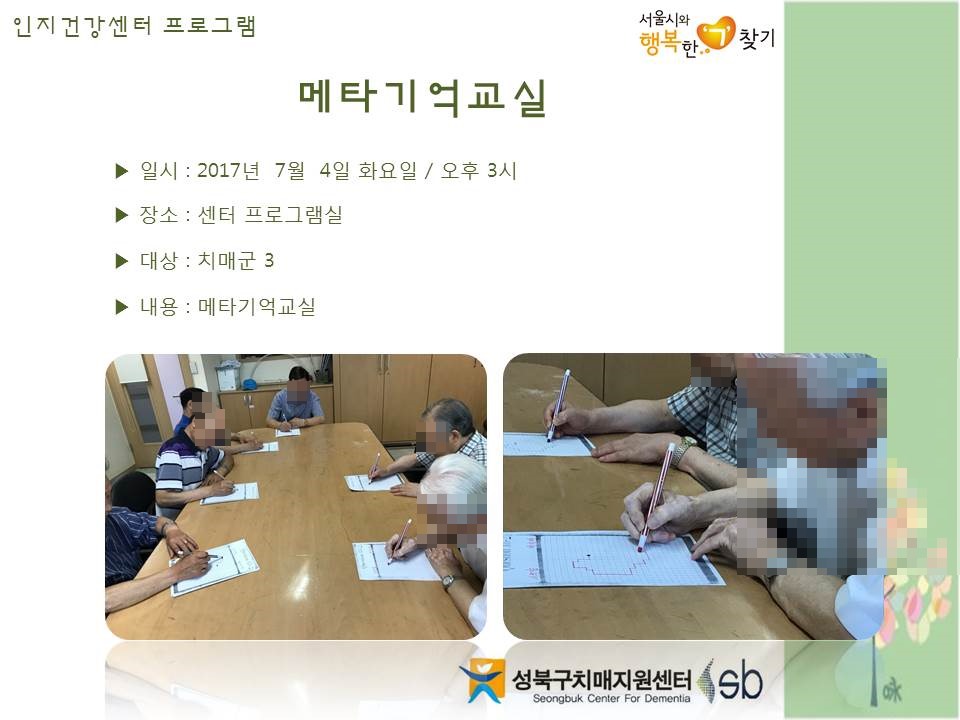 인지건강센터 프로그램

서울시와 행복한 기 찾기

메타기억교실

▶ 일시 : 2017년 7월 4일 화요일 / 오후 3시

▶ 장소 : 센터 프로그램실

▶ 대상 : 치매군 3

▶ 내용 : 메타기억교실

성북구치매지원센터 Seongbuk Center For Dementia sb